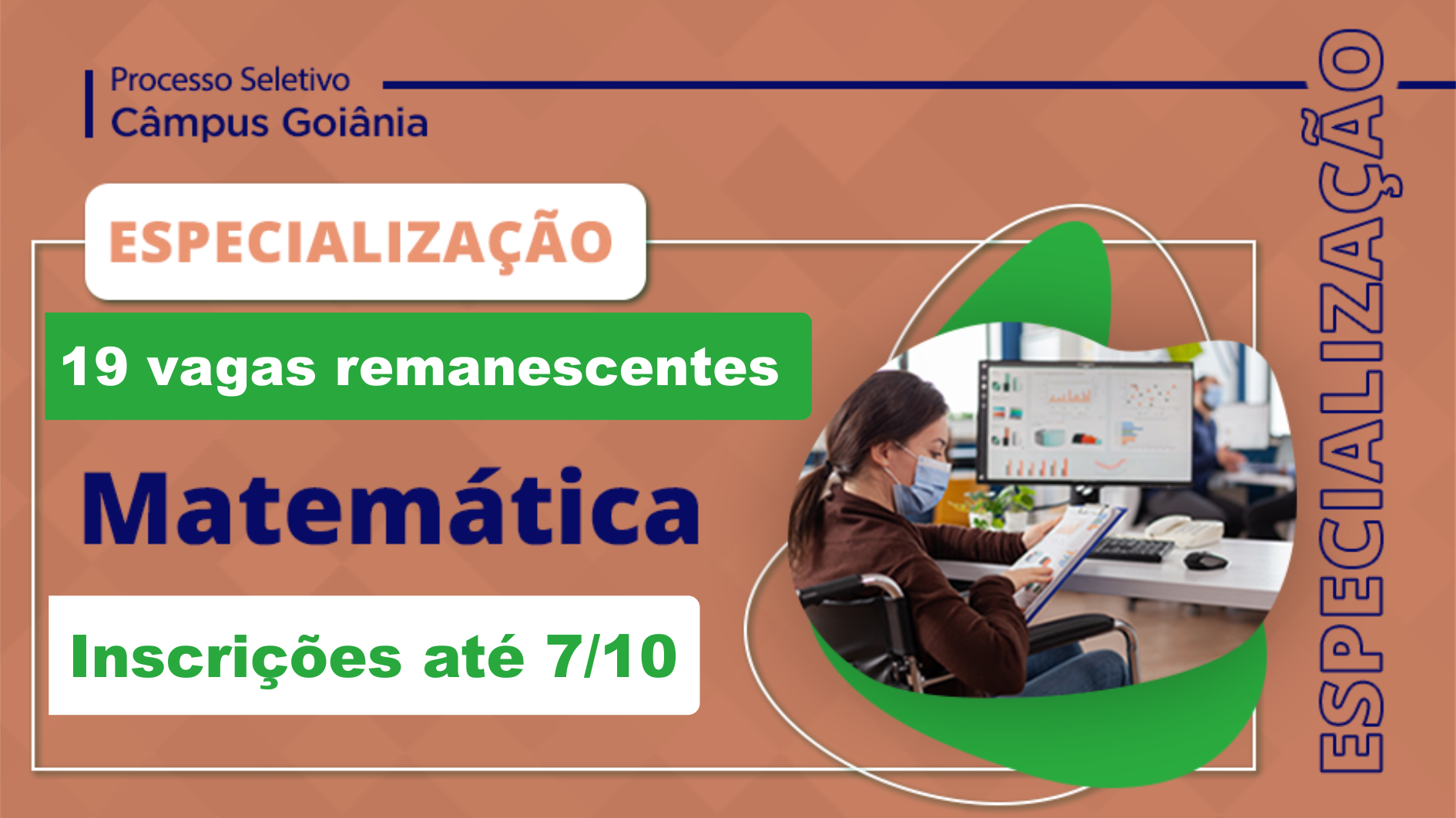 Processo Seletivo
Câmpus Goiânia

ESPECIALIZAÇÃO

19 vagas remanescentes

Matemática

Inscrições até 7/10

ESPECIALIZAÇÃO